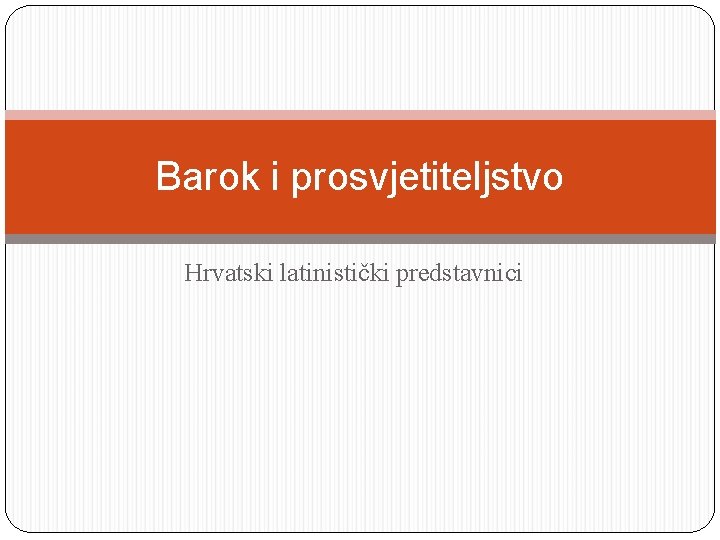 Barok i prosvjetiteljstvo

Hrvatski latinistički predstavnici